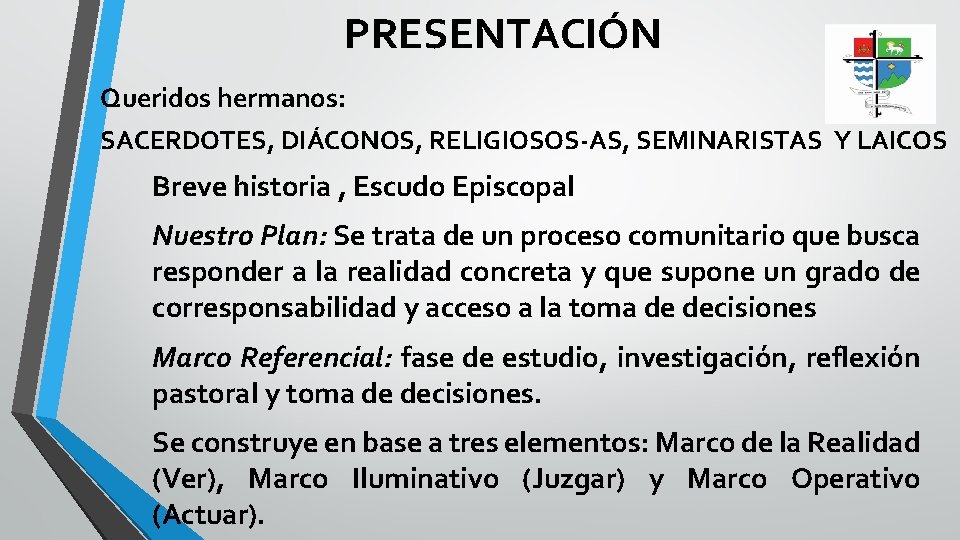 PRESENTACIÓN

Queridos hermanos:

SACERDOTES, DIÁCONOS, RELIGIOSOS-AS, SEMINARISTAS Y LAICOS

Breve historia , Escudo Episcopal

Nuestro Plan: Se trata de un proceso comunitario que busca responder a la realidad concreta y que supone un grado de corresponsabilidad y acceso a la toma de decisiones

Marco Referencial: fase de estudio, investigación, reflexión pastoral y toma de decisiones.

Se construye en base a tres elementos: Marco de la Realidad (Ver), Marco Iluminativo (Juzgar) y Marco Operativo (Actuar).